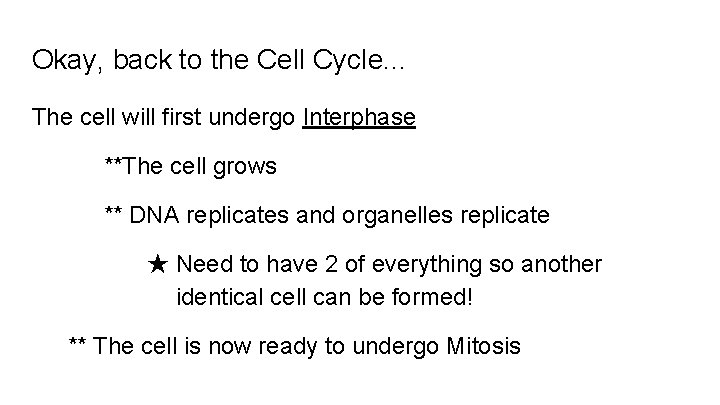 Okay, back to the Cell Cycle...

The cell will first undergo Interphase

**The cell grows

** DNA replicates and organelles replicate

★ Need to have 2 of everything so another identical cell can be formed!

** The cell is now ready to undergo Mitosis